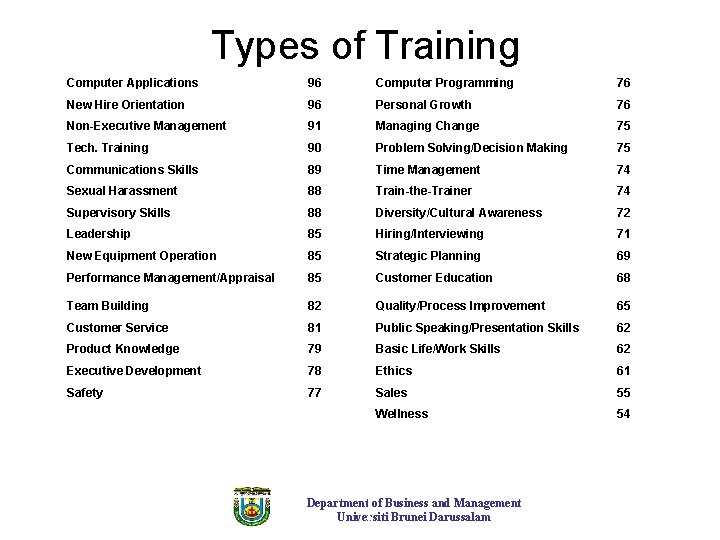 Types of Training

| | |
|---|---|
| Computer Applications | 96 |
| New Hire Orientation | 96 |
| Non-Executive Management | 91 |
| Tech. Training | 90 |
| Communications Skills | 89 |
| Sexual Harassment | 88 |
| Supervisory Skills | 88 |
| Leadership | 85 |
| New Equipment Operation | 85 |
| Performance Management/Appraisal | 85 |
| Team Building | 82 |
| Customer Service | 81 |
| Product Knowledge | 79 |
| Executive Development | 78 |
| Safety | 77 |

| | |
|---|---|
| Computer Programming | 76 |
| Personal Growth | 76 |
| Managing Change | 75 |
| Problem Solving/Decision Making | 75 |
| Time Management | 74 |
| Train-the-Trainer | 74 |
| Diversity/Cultural Awareness | 72 |
| Hiring/Interviewing | 71 |
| Strategic Planning | 69 |
| Customer Education | 68 |
| Quality/Process Improvement | 65 |
| Public Speaking/Presentation Skills | 62 |
| Basic Life/Work Skills | 62 |
| Ethics | 61 |
| Sales | 55 |
| Wellness | 54 |

Department of Business and Management
Universiti Brunei Darussalam